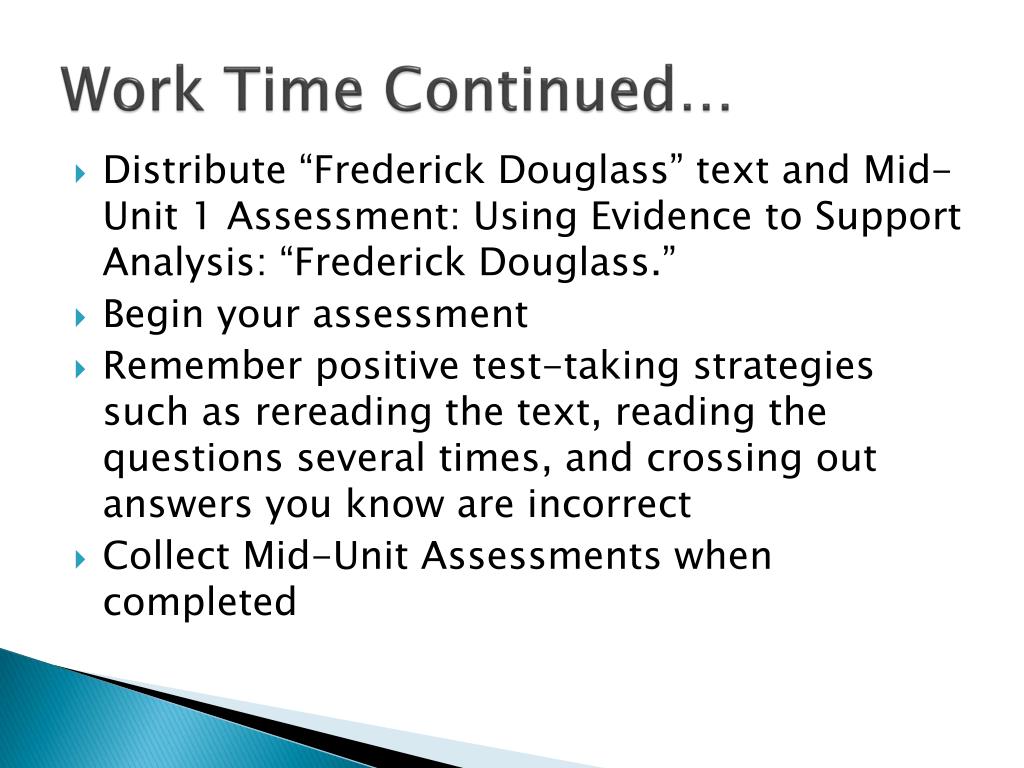 Work Time Continued…

Distribute “Frederick Douglass” text and Mid-Unit 1 Assessment: Using Evidence to Support Analysis: “Frederick Douglass.”

Begin your assessment

Remember positive test-taking strategies such as rereading the text, reading the questions several times, and crossing out answers you know are incorrect

Collect Mid-Unit Assessments when completed